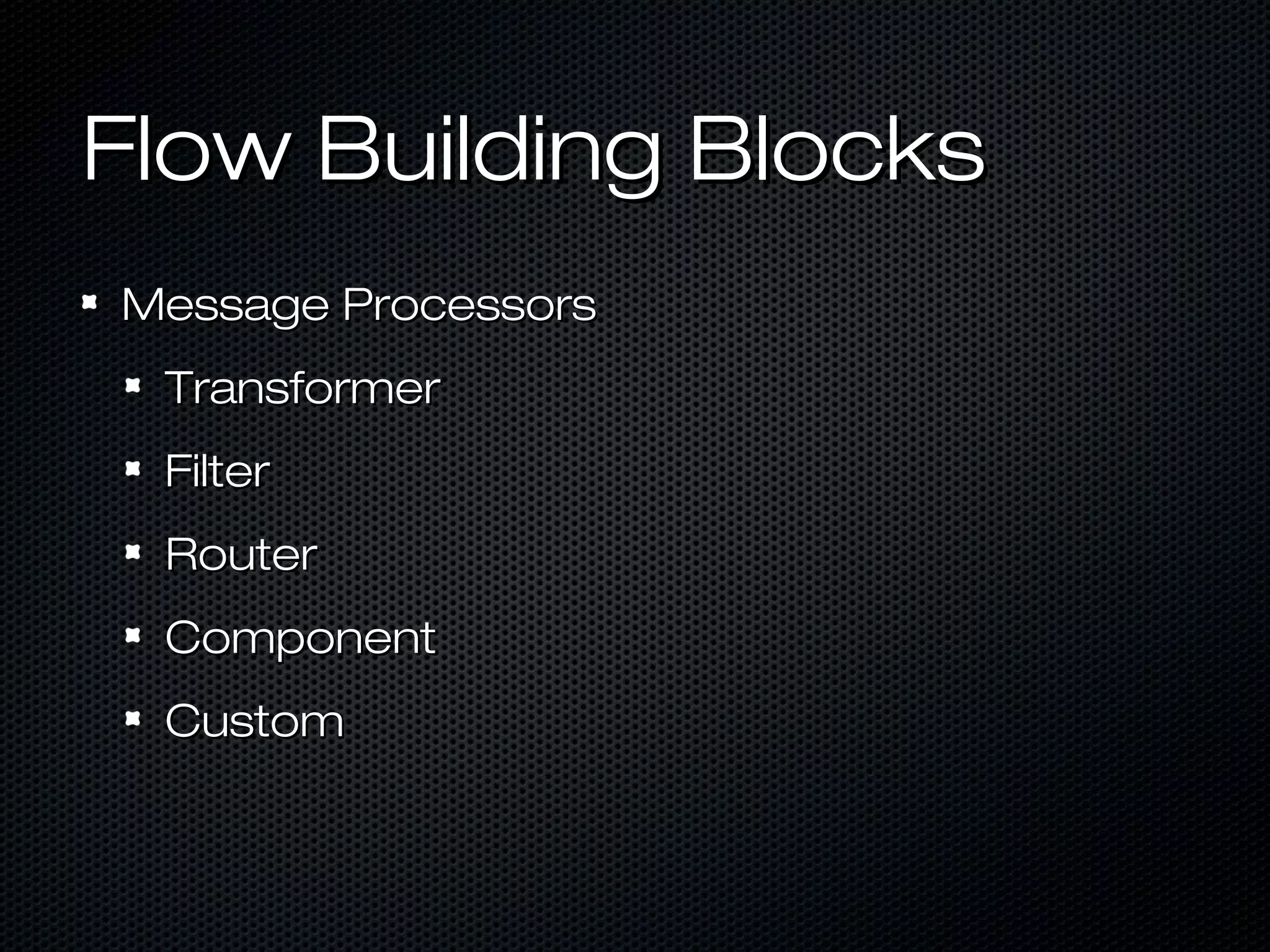 Flow Building Blocks

Message Processors

Transformer

Filter

Router

Component

Custom